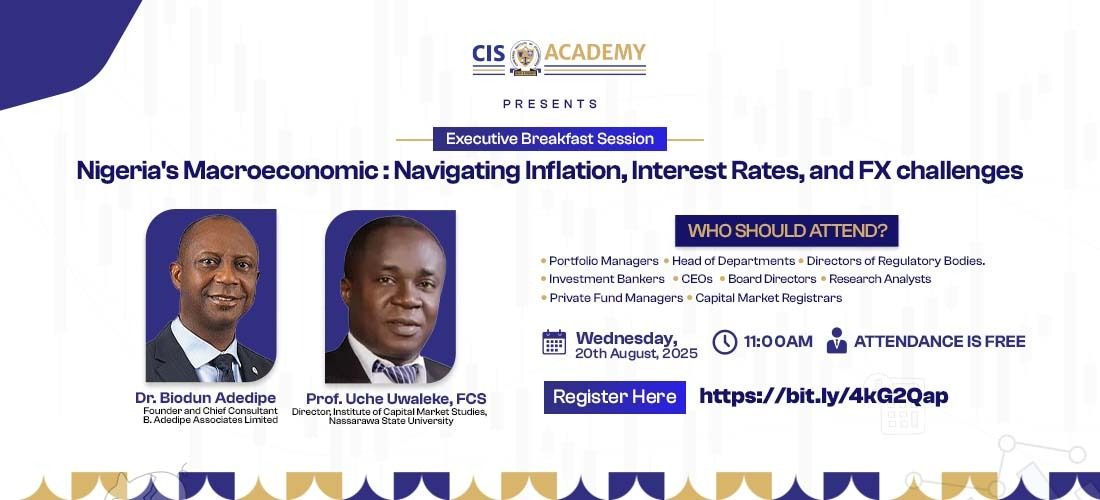 CIS ACADEMY

PRESENTS

Executive Breakfast Session

Nigeria's Macroeconomic : Navigating Inflation, Interest Rates, and FX challenges

Dr. Biodun Adedipe
Founder and Chief Consultant
B. Adedipe Associates Limited

Prof. Uche Uwaleke, FCS
Director, Institute of Capital Market Studies, Nassarawa State University

WHO SHOULD ATTEND?

• Portfolio Managers • Head of Departments • Directors of Regulatory Bodies.
• Investment Bankers • CEOs • Board Directors • Research Analysts
• Private Fund Managers • Capital Market Registrars

Wednesday, 20th August, 2025

11:00AM

ATTENDANCE IS FREE

Register Here

https://bit.ly/4kG2Qap